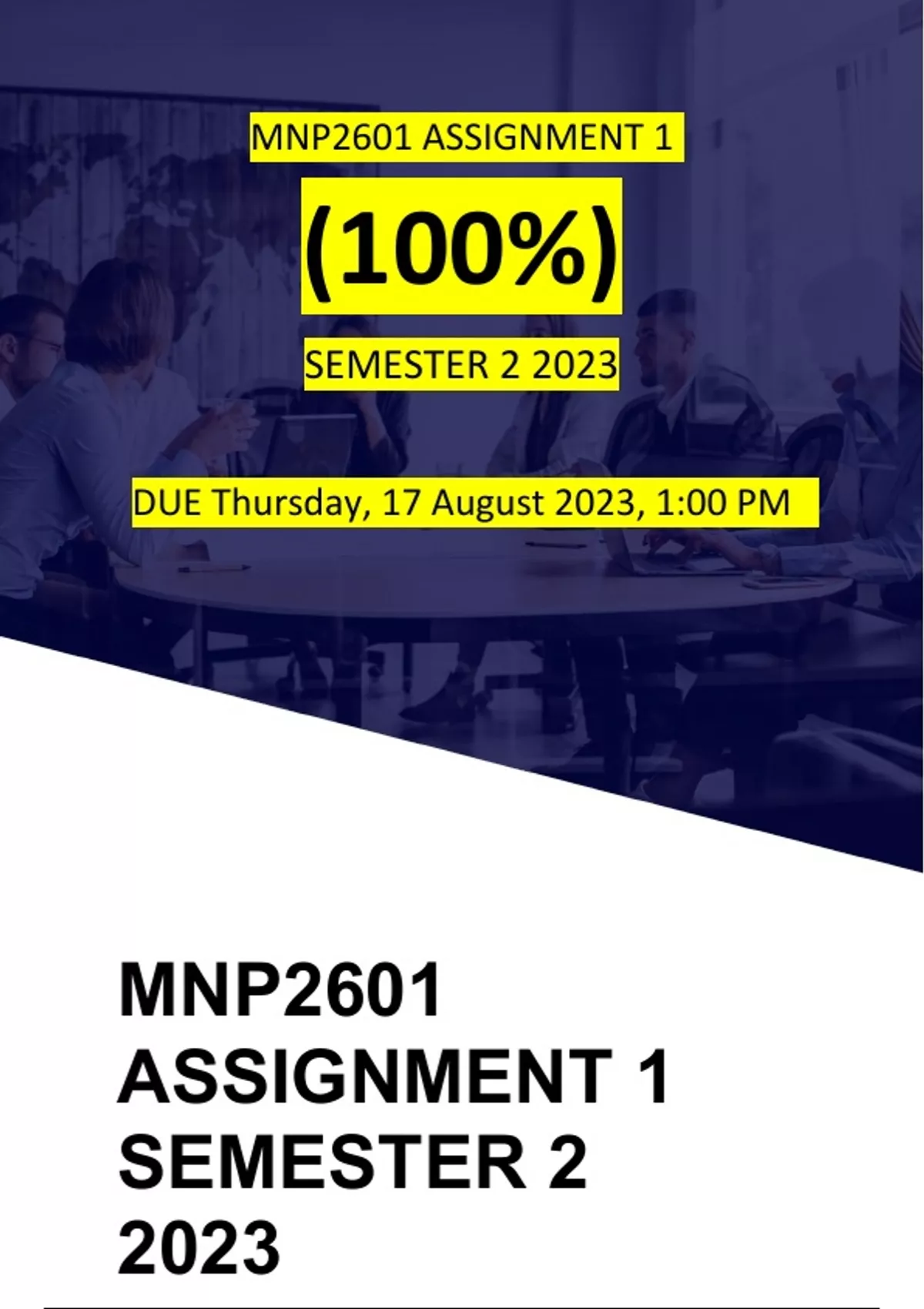 MNP2601 ASSIGNMENT 1

(100%)

SEMESTER 2 2023

DUE Thursday, 17 August 2023, 1:00 PM

MNP2601 ASSIGNMENT 1 SEMESTER 2 2023